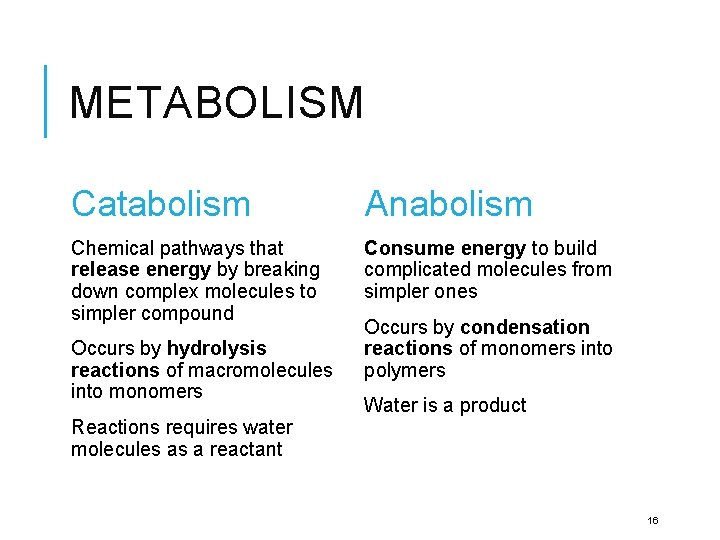 METABOLISM

Catabolism

Chemical pathways that release energy by breaking down complex molecules to simpler compound

Occurs by hydrolysis reactions of macromolecules into monomers

Reactions requires water molecules as a reactant

Anabolism

Consume energy to build complicated molecules from simpler ones

Occurs by condensation reactions of monomers into polymers

Water is a product

16